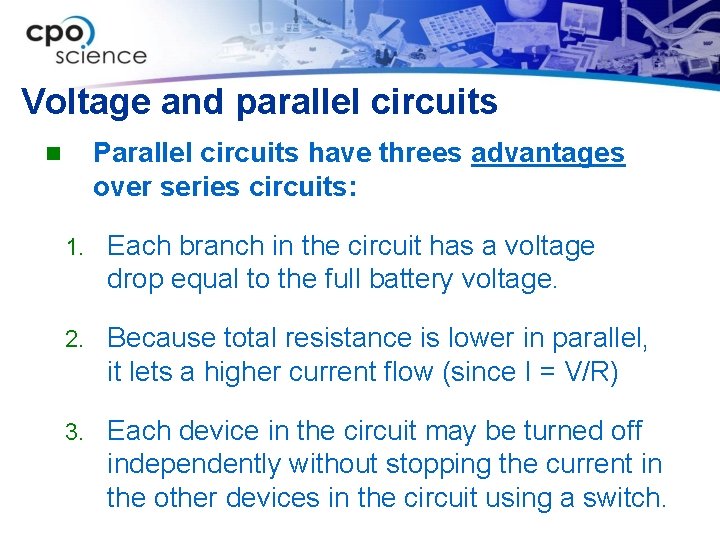 cpo science

Voltage and parallel circuits

Parallel circuits have threes advantages over series circuits:

1. Each branch in the circuit has a voltage drop equal to the full battery voltage.

2. Because total resistance is lower in parallel, it lets a higher current flow (since I = V/R)

3. Each device in the circuit may be turned off independently without stopping the current in the other devices in the circuit using a switch.